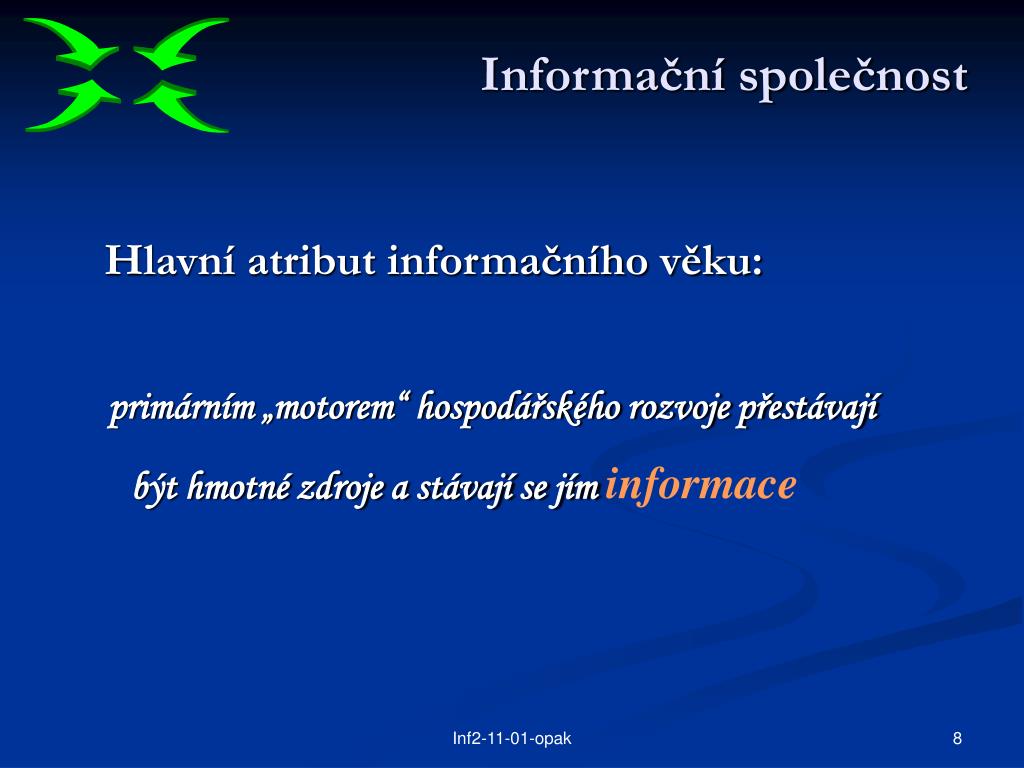 Informační společnost

Hlavní atribut informačního věku:

primárním „motorem“ hospodářského rozvoje přestávají být hmotné zdroje a stávají se jím informace

Inf2-11-01-opak

8